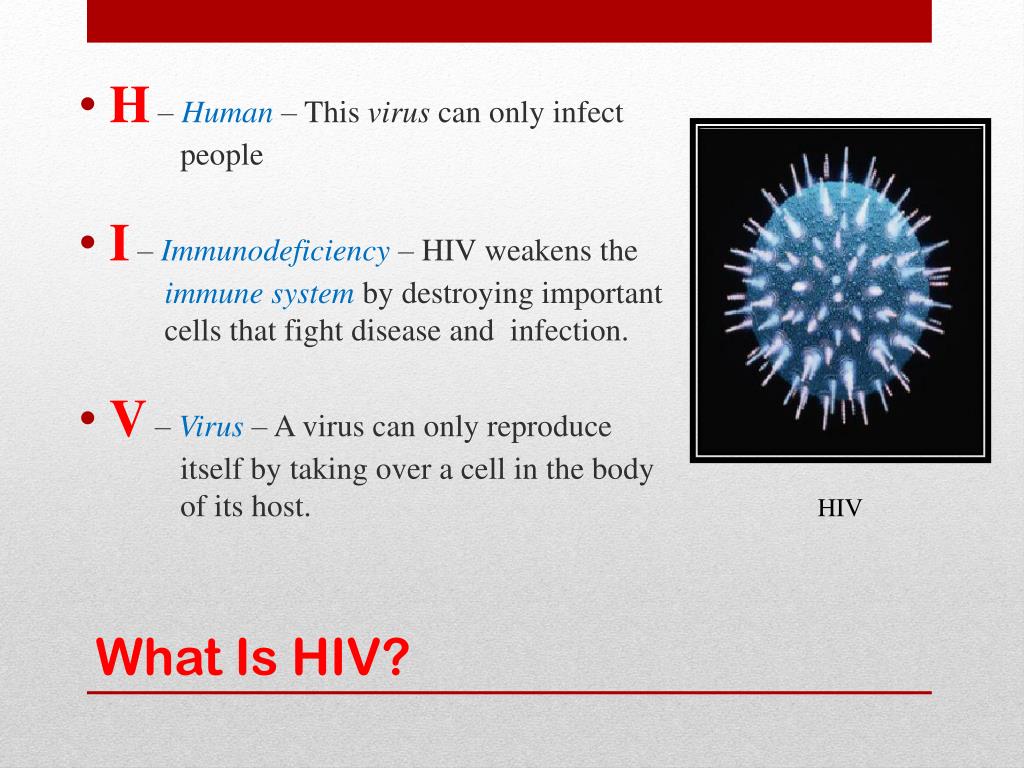 • H – Human – This virus can only infect people

• I – Immunodeficiency – HIV weakens the immune system by destroying important cells that fight disease and infection.

• V – Virus – A virus can only reproduce itself by taking over a cell in the body of its host.

HIV

What Is HIV?